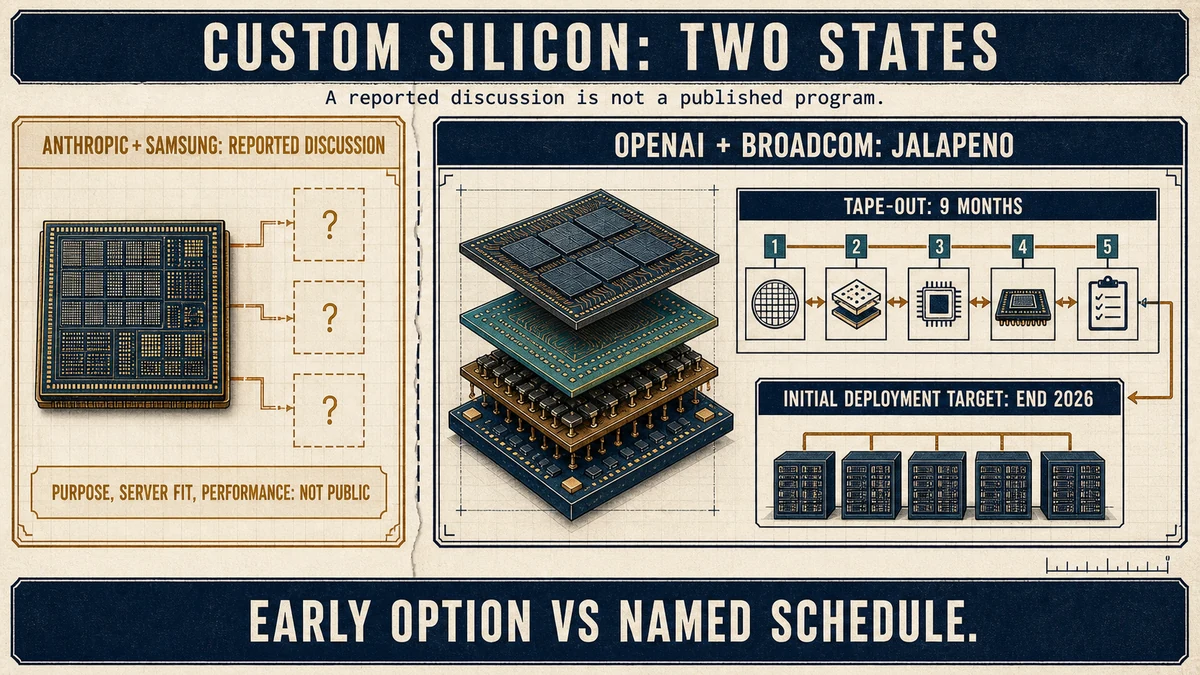 CUSTOM SILICON: TWO STATES

A reported discussion is not a published program.

ANTHROPIC + SAMSUNG: REPORTED DISCUSSION

?

?

?

PURPOSE, SERVER FIT, PERFORMANCE: NOT PUBLIC

OPENAI + BROADCOM: JALAPENO

TAPE-OUT: 9 MONTHS

1

2

3

4

5

INITIAL DEPLOYMENT TARGET: END 2026

EARLY OPTION VS NAMED SCHEDULE.